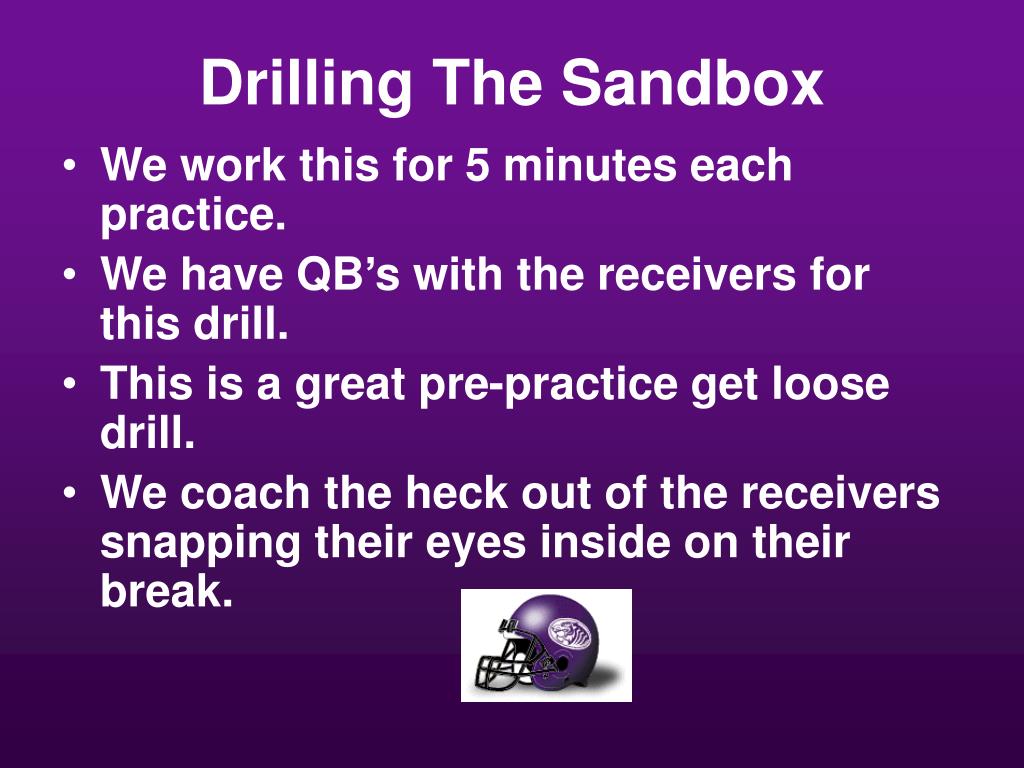 Drilling The Sandbox

• We work this for 5 minutes each practice.
• We have QB’s with the receivers for this drill.
• This is a great pre-practice get loose drill.
• We coach the heck out of the receivers snapping their eyes inside on their break.